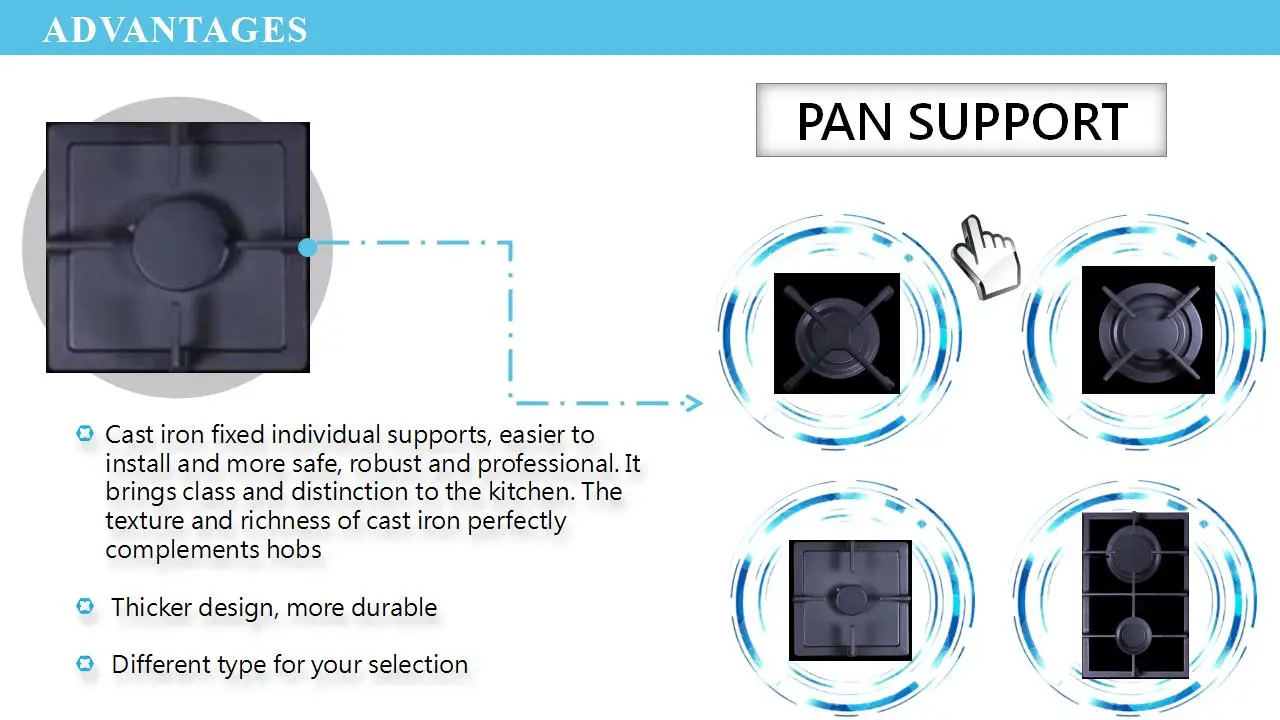 ADVANTAGES

PAN SUPPORT

Cast iron fixed individual supports, easier to install and more safe, robust and professional. It brings class and distinction to the kitchen. The texture and richness of cast iron perfectly complements hobs

Thicker design, more durable

Different type for your selection